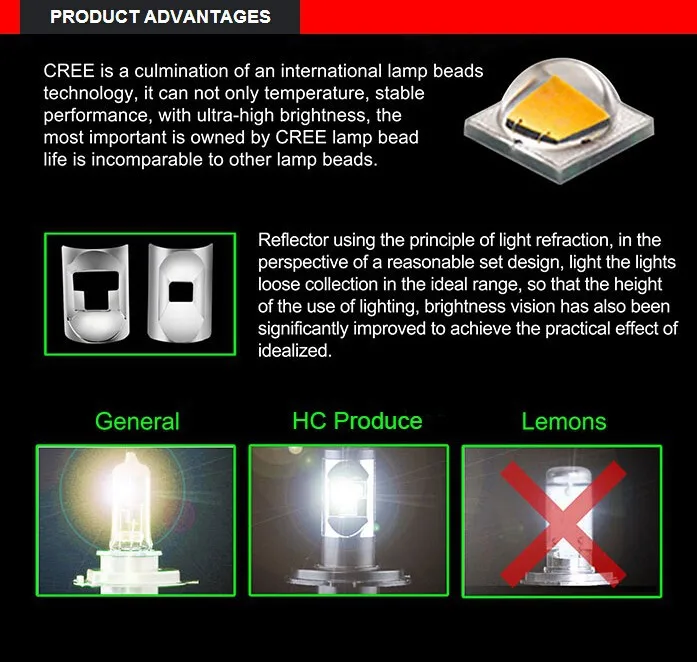 PRODUCT ADVANTAGES

CREE is a culmination of an international lamp beads technology, it can not only temperature, stable performance, with ultra-high brightness, the most important is owned by CREE lamp bead life is incomparable to other lamp beads.

Reflector using the principle of light refraction, in the perspective of a reasonable set design, light the lights loose collection in the ideal range, so that the height of the use of lighting, brightness vision has also been significantly improved to achieve the practical effect of idealized.

General

HC Produce

Lemons